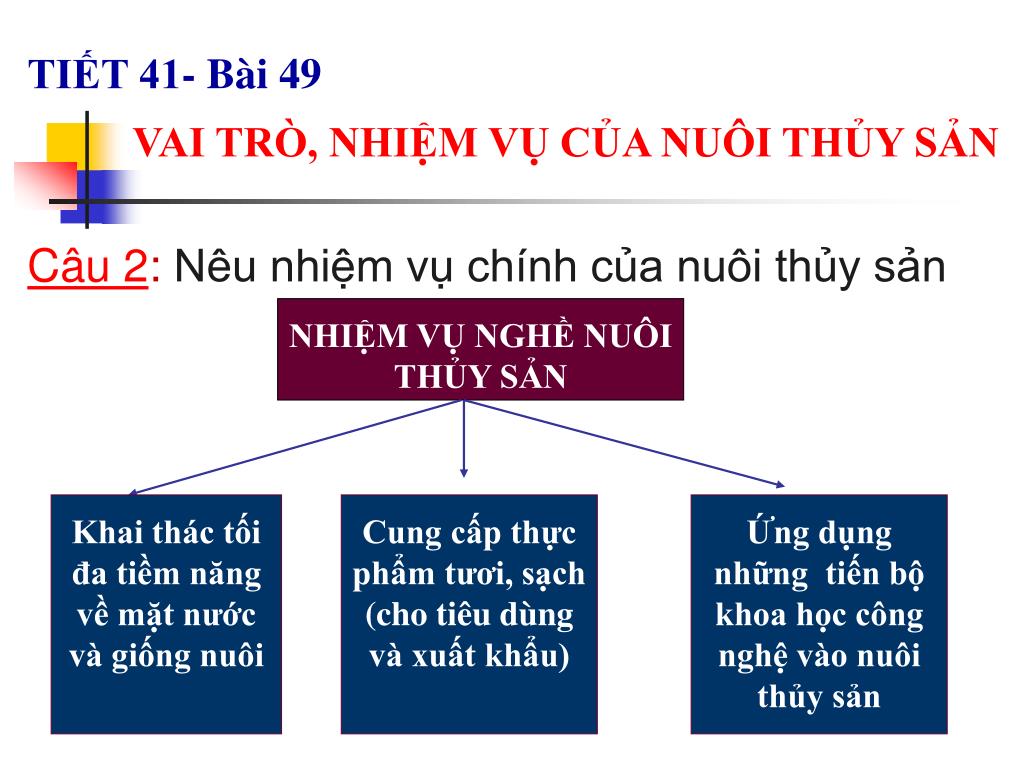 TIẾT 41- Bài 49

VAI TRÒ, NHIỆM VỤ CỦA NUÔI THỦY SẢN

Câu 2: Nêu nhiệm vụ chính của nuôi thủy sản

NHIỆM VỤ NGHỀ NUÔI THỦY SẢN

Khai thác tối đa tiềm năng về mặt nước và giống nuôi

Cung cấp thực phẩm tươi, sạch (cho tiêu dùng và xuất khẩu)

Ứng dụng những tiến bộ khoa học công nghệ vào nuôi thủy sản